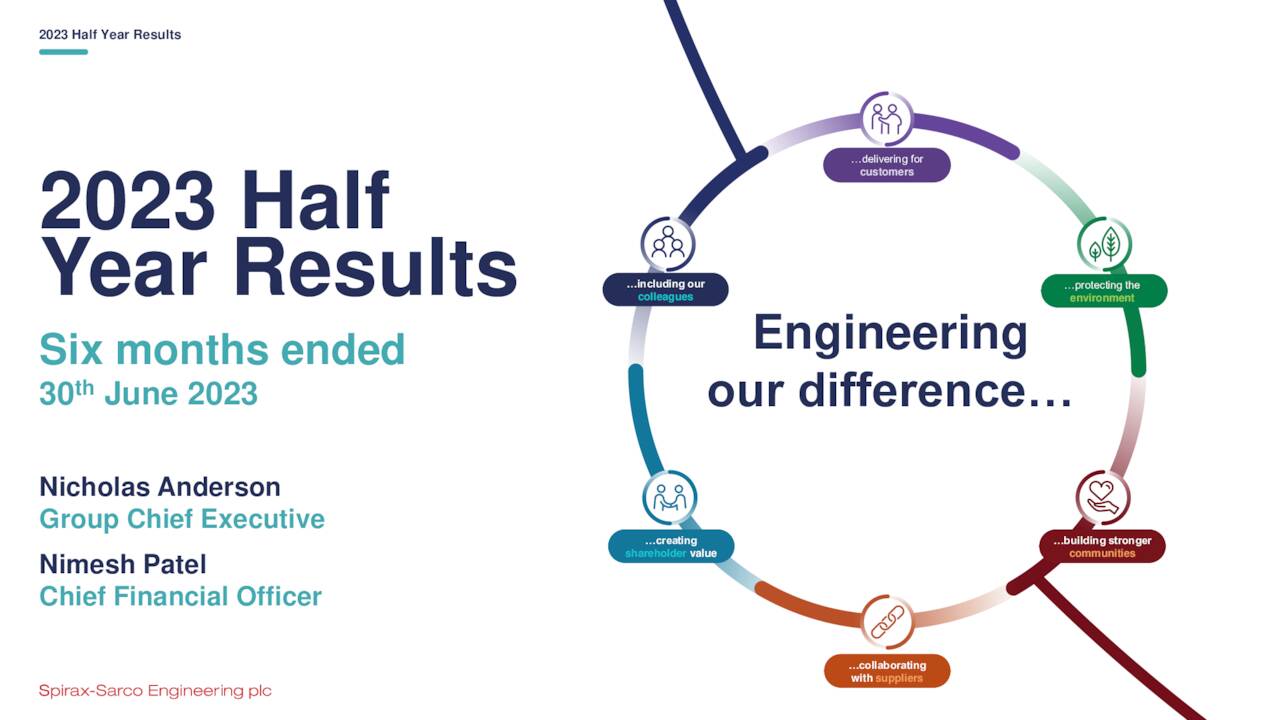 2023 Half Year Results

2023 Half Year Results

Six months ended
30$^{th}$ June 2023

Nicholas Anderson
Group Chief Executive

Nimesh Patel
Chief Financial Officer

Spirax-Sarco Engineering plc

…delivering for customers

…protecting the environment

…building stronger communities

…collaborating with suppliers

…creating shareholder value

…including our colleagues

Engineering our difference…